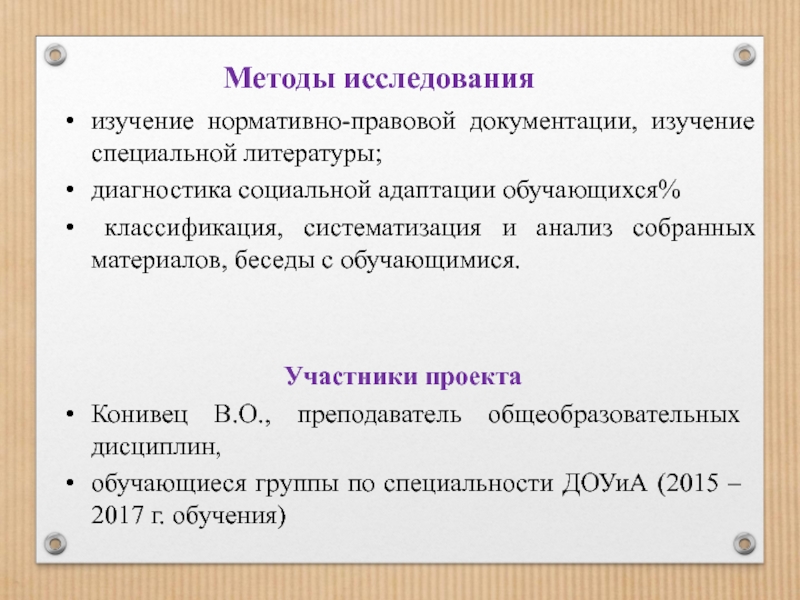 Методы исследования

• изучение нормативно-правовой документации, изучение специальной литературы;

• диагностика социальной адаптации обучающихся%

• классификация, систематизация и анализ собранных материалов, беседы с обучающимися.

Участники проекта

• Конивец В.О., преподаватель общеобразовательных дисциплин,

• обучающиеся группы по специальности ДОУиА (2015 – 2017 г. обучения)